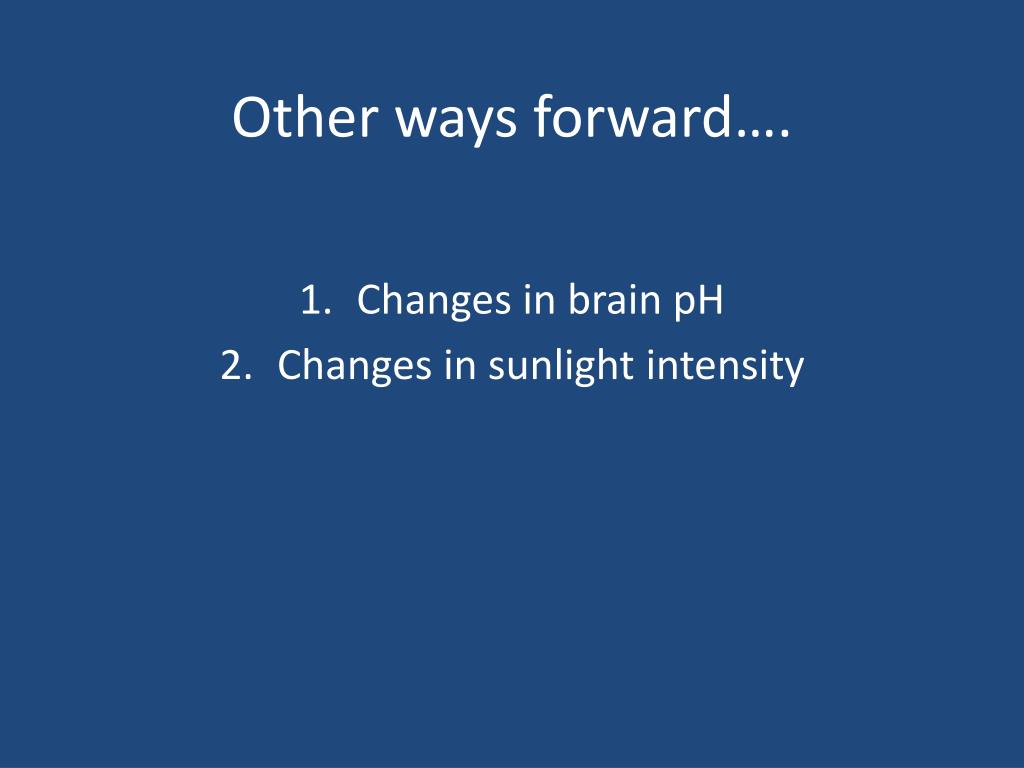 Other ways forward….

1. Changes in brain pH
2. Changes in sunlight intensity